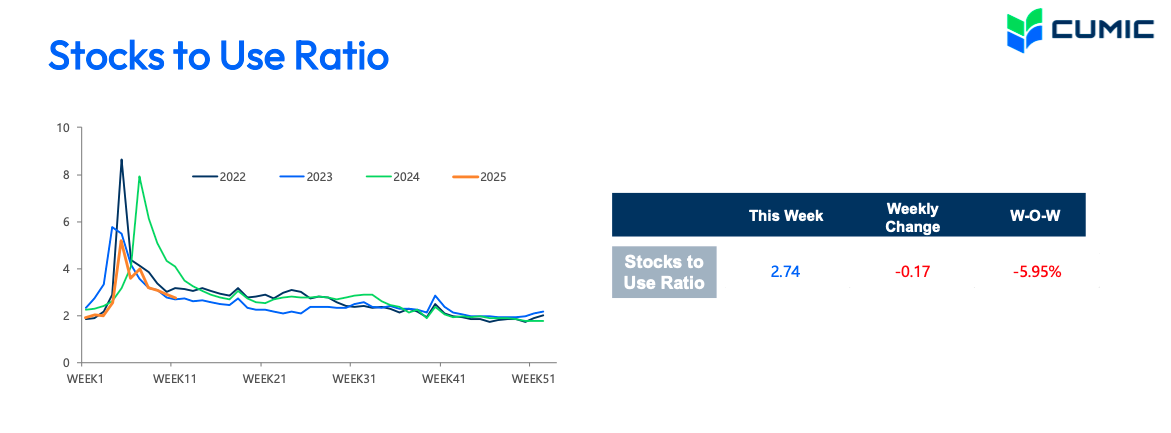 Stocks to Use Ratio

CUMIC

10
8
6
4
2
0

2022
2023
2024
2025

WEEK1
WEEK11
WEEK21
WEEK31
WEEK41
WEEK51

| | This Week | Weekly Change | W-O-W |
|---|---|---|---|
| Stocks to Use Ratio | 2.74 | -0.17 | -5.95% |